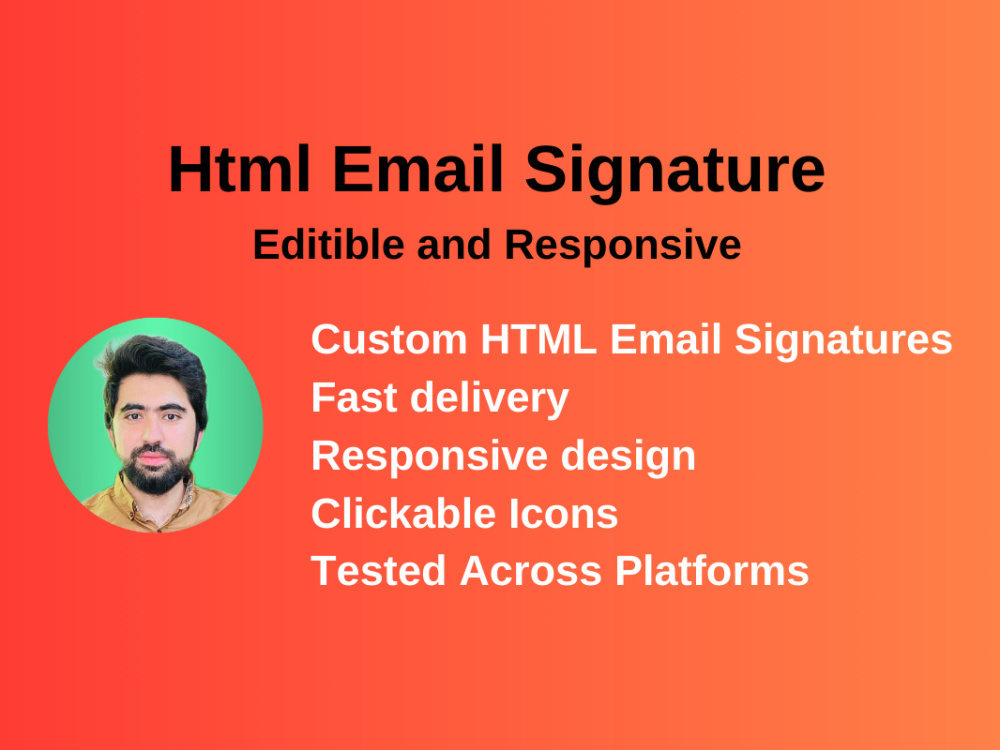 Html Email Signature

Editible and Responsive

Custom HTML Email Signatures
Fast delivery
Responsive design
Clickable Icons
Tested Across Platforms